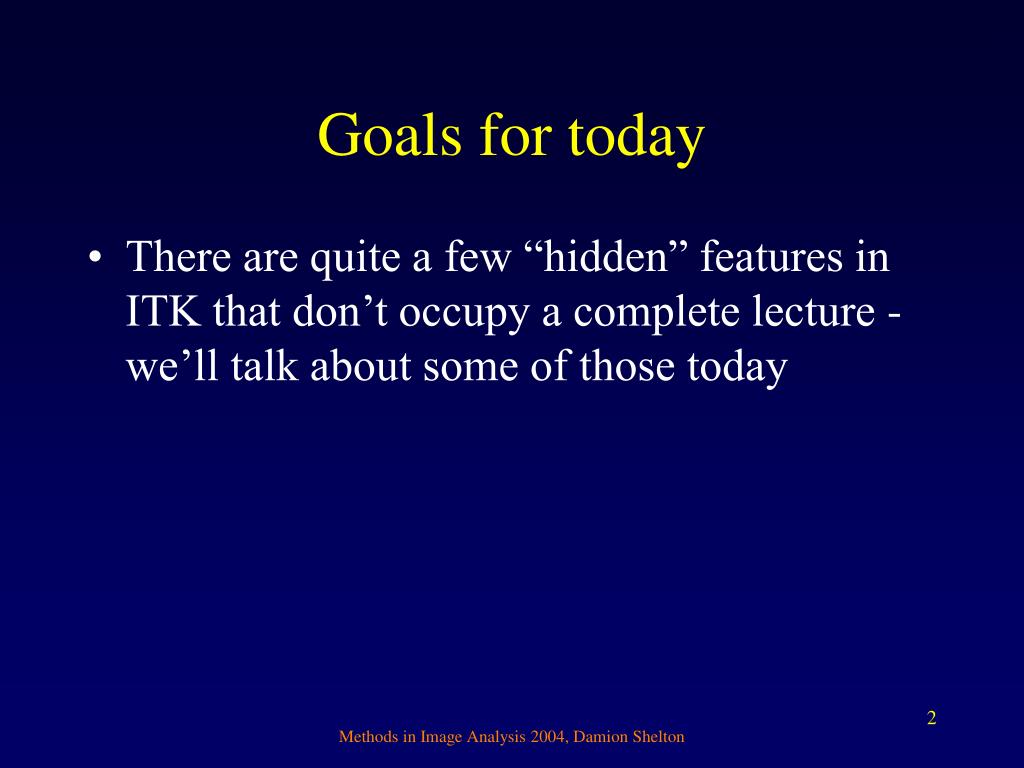 Goals for today

• There are quite a few “hidden” features in ITK that don’t occupy a complete lecture - we’ll talk about some of those today

2

Methods in Image Analysis 2004, Damion Shelton